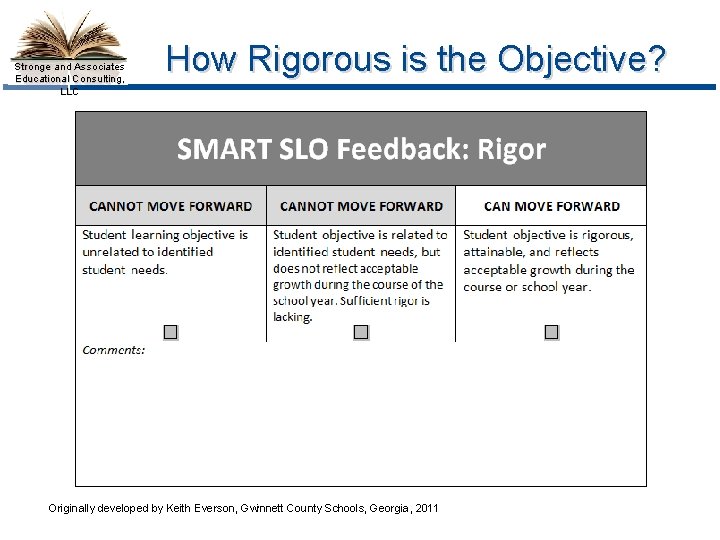 Stronge and Associates Educational Consulting, LLC

How Rigorous is the Objective?

SMART SLO Feedback: Rigor

| CANNOT MOVE FORWARD | CANNOT MOVE FORWARD | CAN MOVE FORWARD |
|---|---|---|
| Student learning objective is unrelated to identified student needs. | Student objective is related to identified student needs, but does not reflect acceptable growth during the course of the school year. Sufficient rigor is lacking. | Student objective is rigorous, attainable, and reflects acceptable growth during the course or school year. |

Comments:

Originally developed by Keith Everson, Gwinnett County Schools, Georgia, 2011